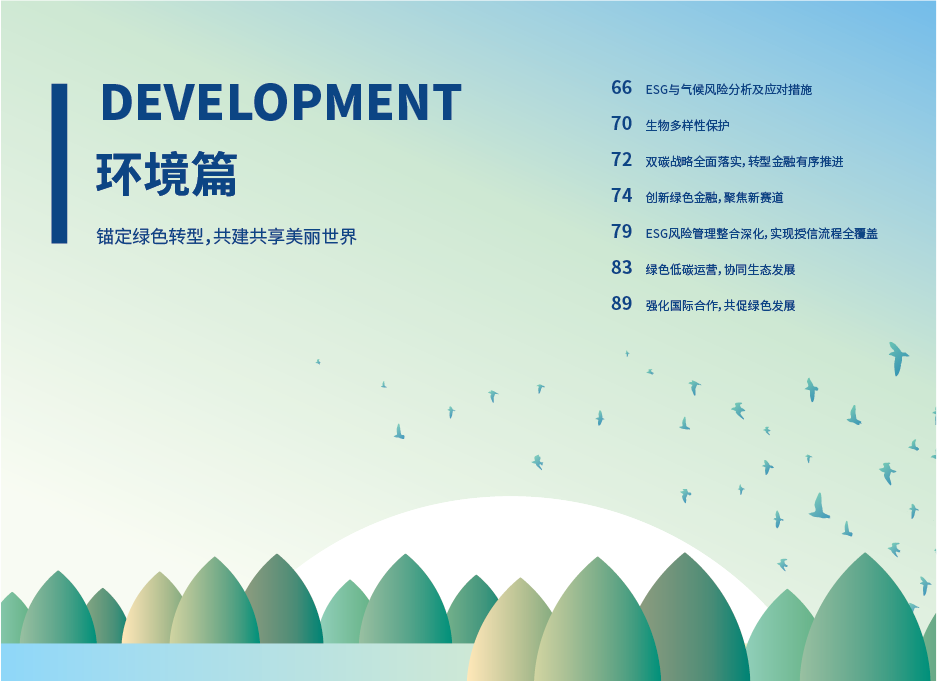 DEVELOPMENT
环境篇

锚定绿色转型，共建共享美丽世界

66 ESG与气候风险分析及应对措施
70 生物多样性保护
72 双碳战略全面落实，转型金融有序推进
74 创新绿色金融，聚焦新赛道
79 ESG风险管理整合深化，实现授信流程全覆盖
83 绿色低碳运营，协同生态发展
89 强化国际合作，共促绿色发展